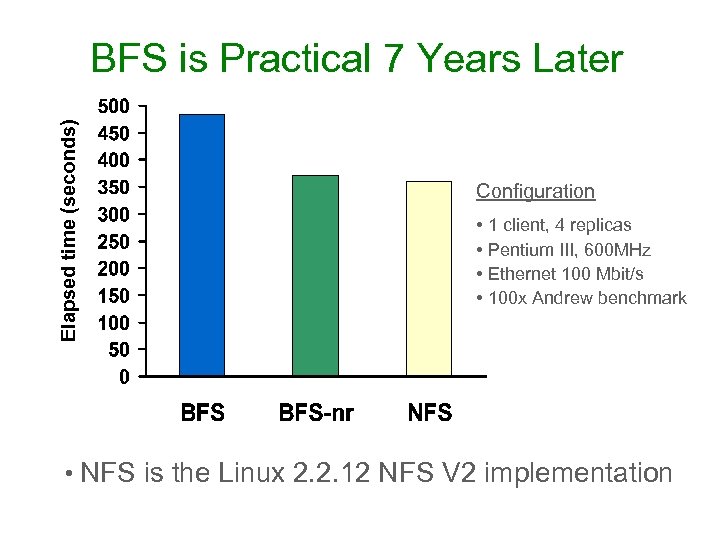 BFS is Practical 7 Years Later

Elapsed time (seconds)

500
450
400
350
300
250
200
150
100
50
0

BFS
BFS-nr
NFS

Configuration

• 1 client, 4 replicas
• Pentium III, 600MHz
• Ethernet 100 Mbit/s
• 100x Andrew benchmark

• NFS is the Linux 2.2.12 NFS V2 implementation